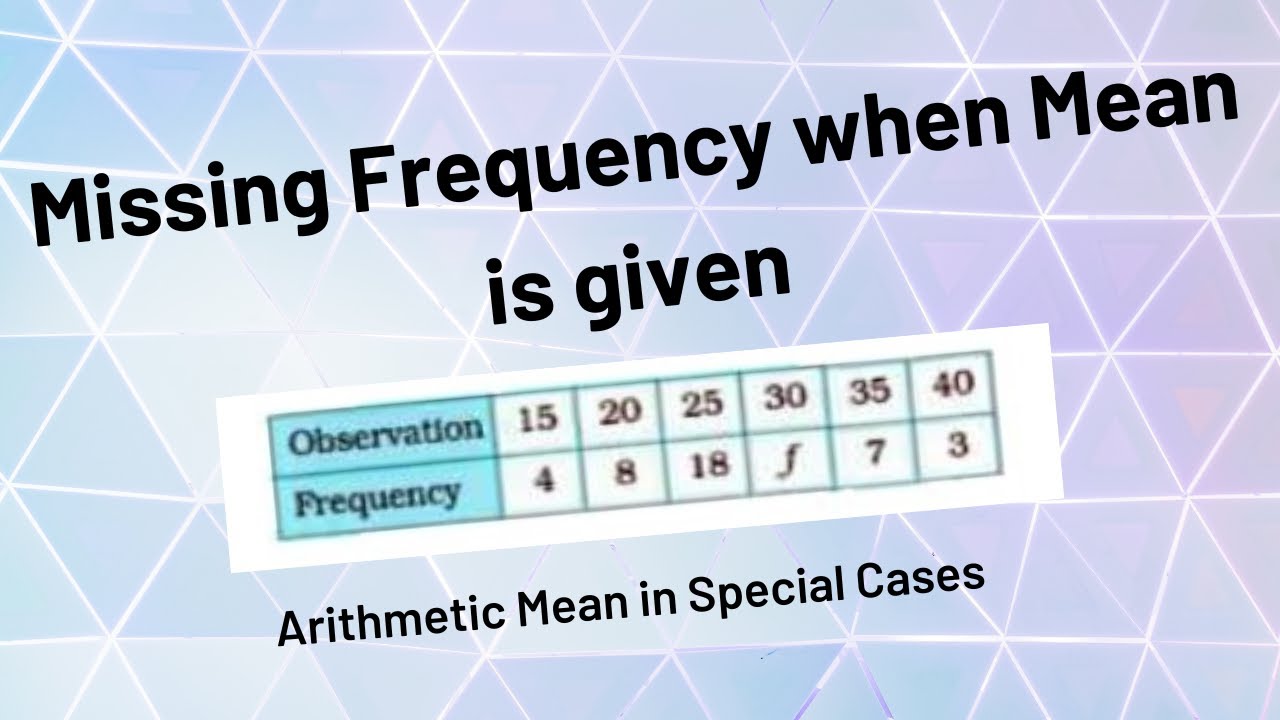 Missing Frequency when Mean is given

| Observation | 15 | 20 | 25 | 30 | 35 | 40 |
|---|---|---|---|---|---|---|
| Frequency | 4 | 8 | 18 | $f$ | 7 | 3 |

Arithmetic Mean in Special Cases